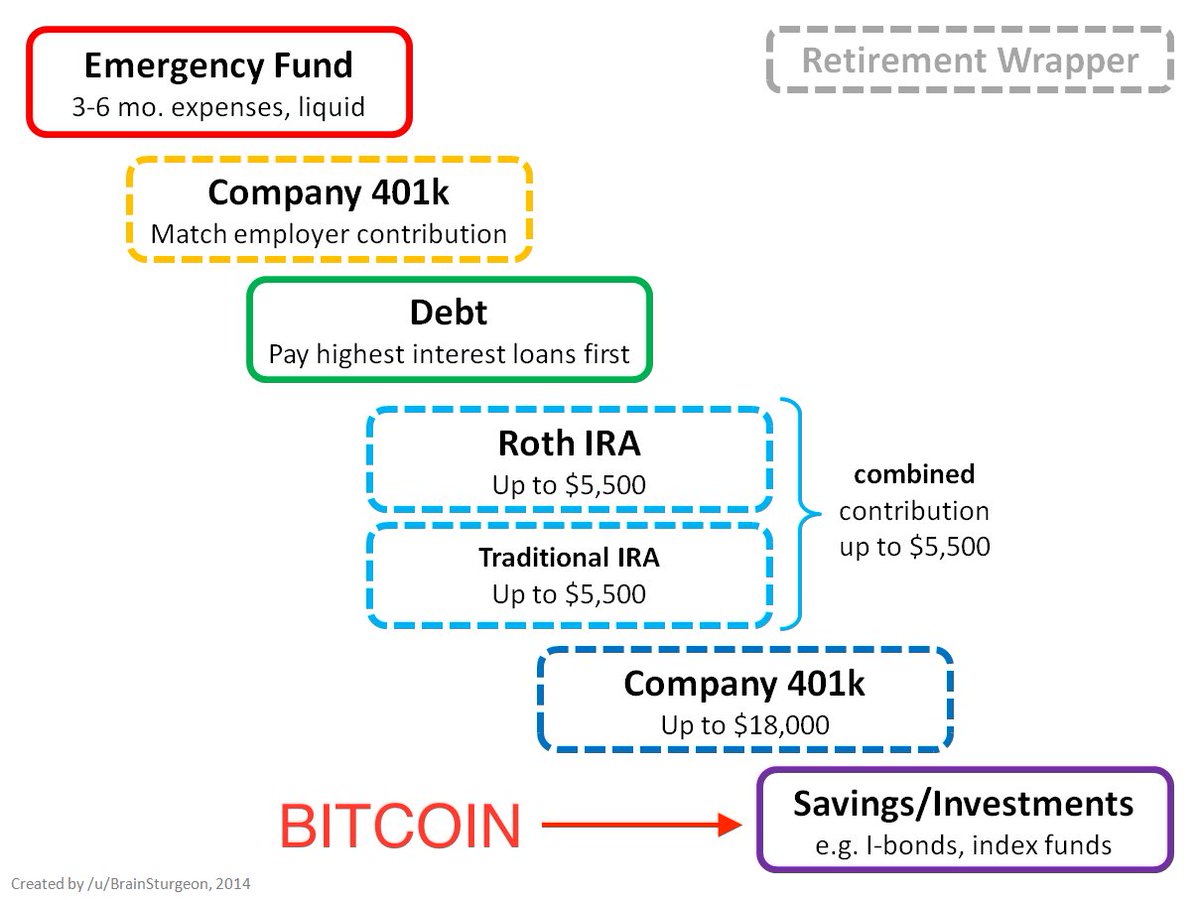 Emergency Fund
3-6 mo. expenses, liquid

Retirement Wrapper

Company 401k
Match employer contribution

Debt
Pay highest interest loans first

Roth IRA
Up to \$5,500

Traditional IRA
Up to \$5,500

combined contribution up to \$5,500

Company 401k
Up to \$18,000

BITCOIN

Savings/Investments
e.g. I-bonds, index funds

Created by /u/BrainSturgeon, 2014